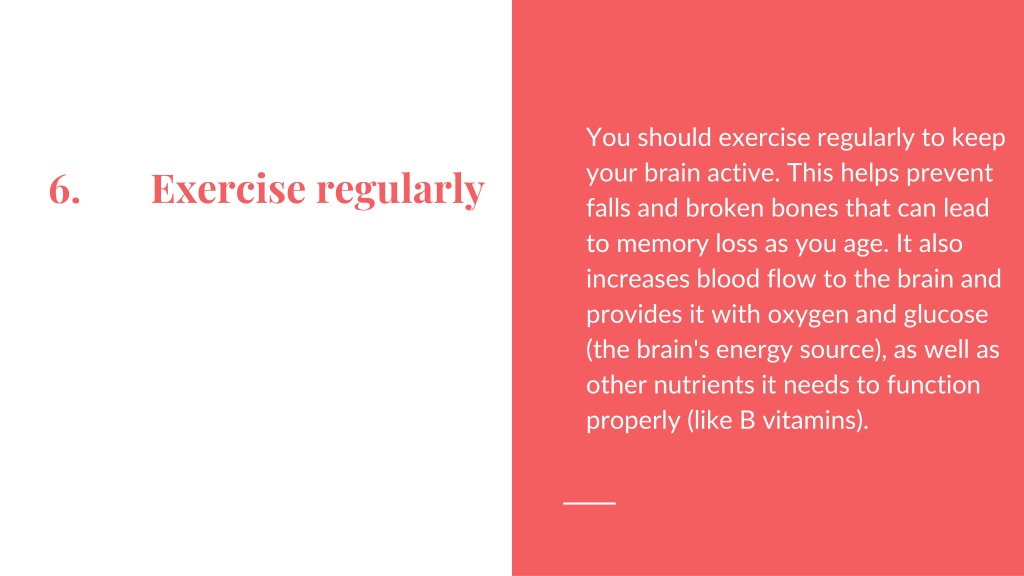 6. Exercise regularly

You should exercise regularly to keep your brain active. This helps prevent falls and broken bones that can lead to memory loss as you age. It also increases blood flow to the brain and provides it with oxygen and glucose (the brain's energy source), as well as other nutrients it needs to function properly (like B vitamins).